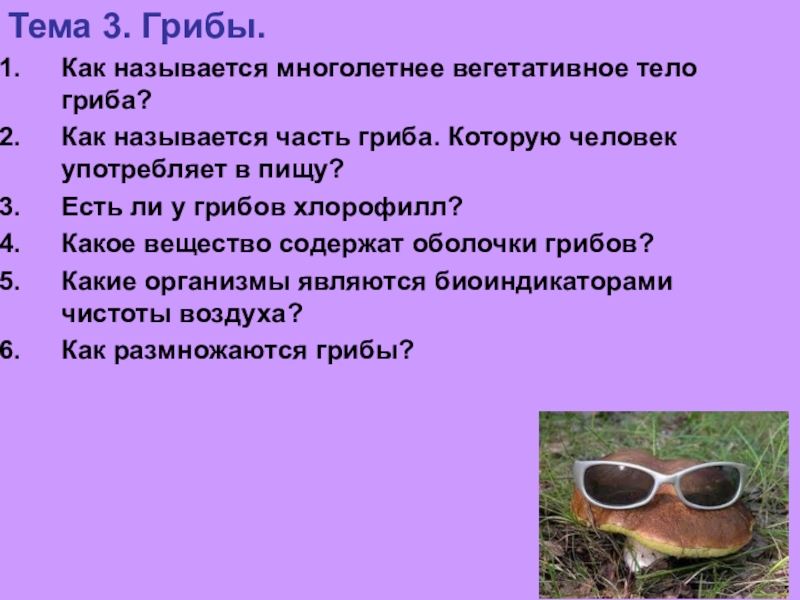 Тема 3. Грибы.

1. Как называется многолетнее вегетативное тело гриба?
2. Как называется часть гриба. Которую человек употребляет в пищу?
3. Есть ли у грибов хлорофилл?
4. Какое вещество содержат оболочки грибов?
5. Какие организмы являются биоиндикаторами чистоты воздуха?
6. Как размножаются грибы?